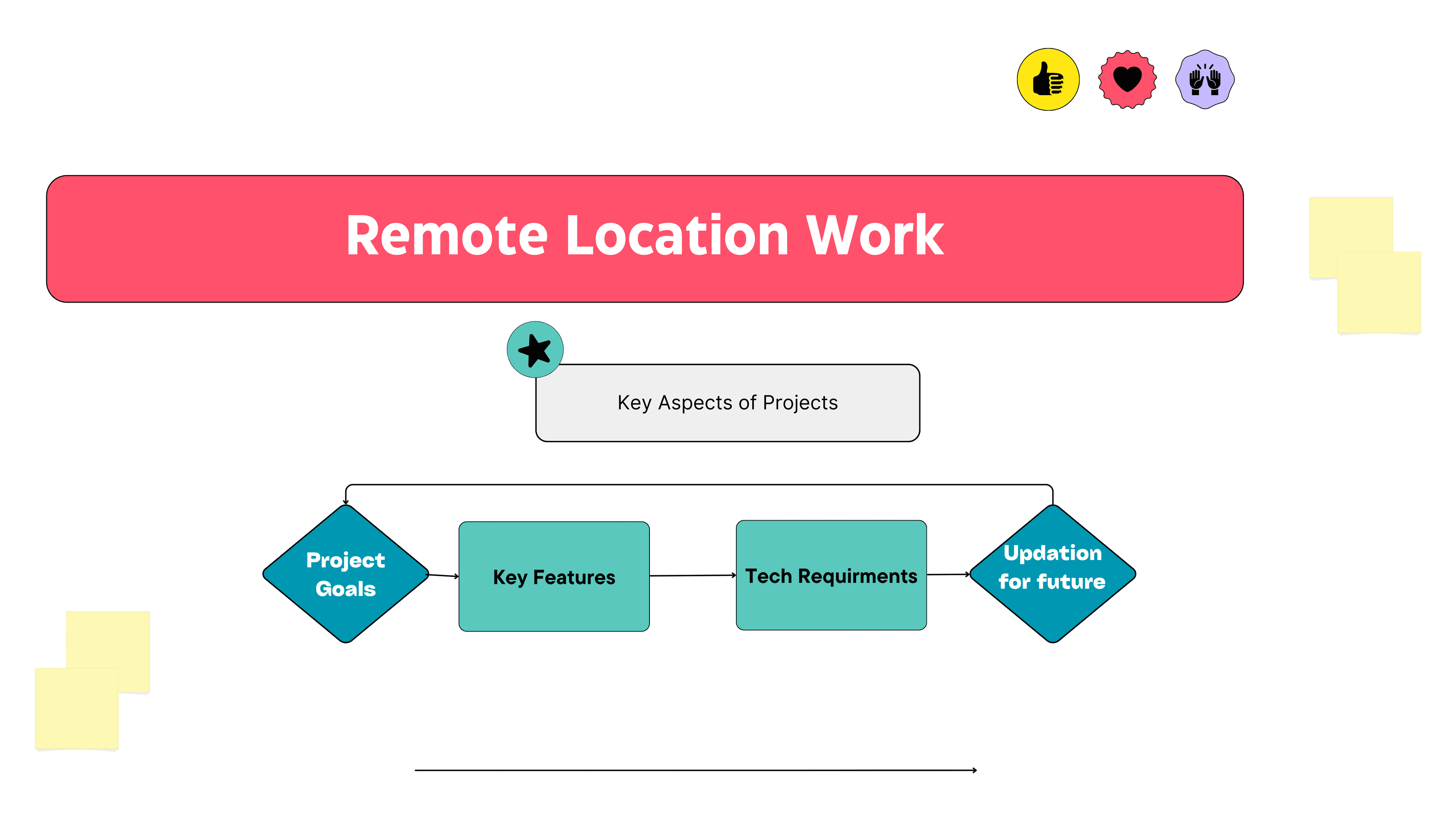 Remote Location Work

Key Aspects of Projects

Project Goals

Key Features

Tech Requirments

Updation for future